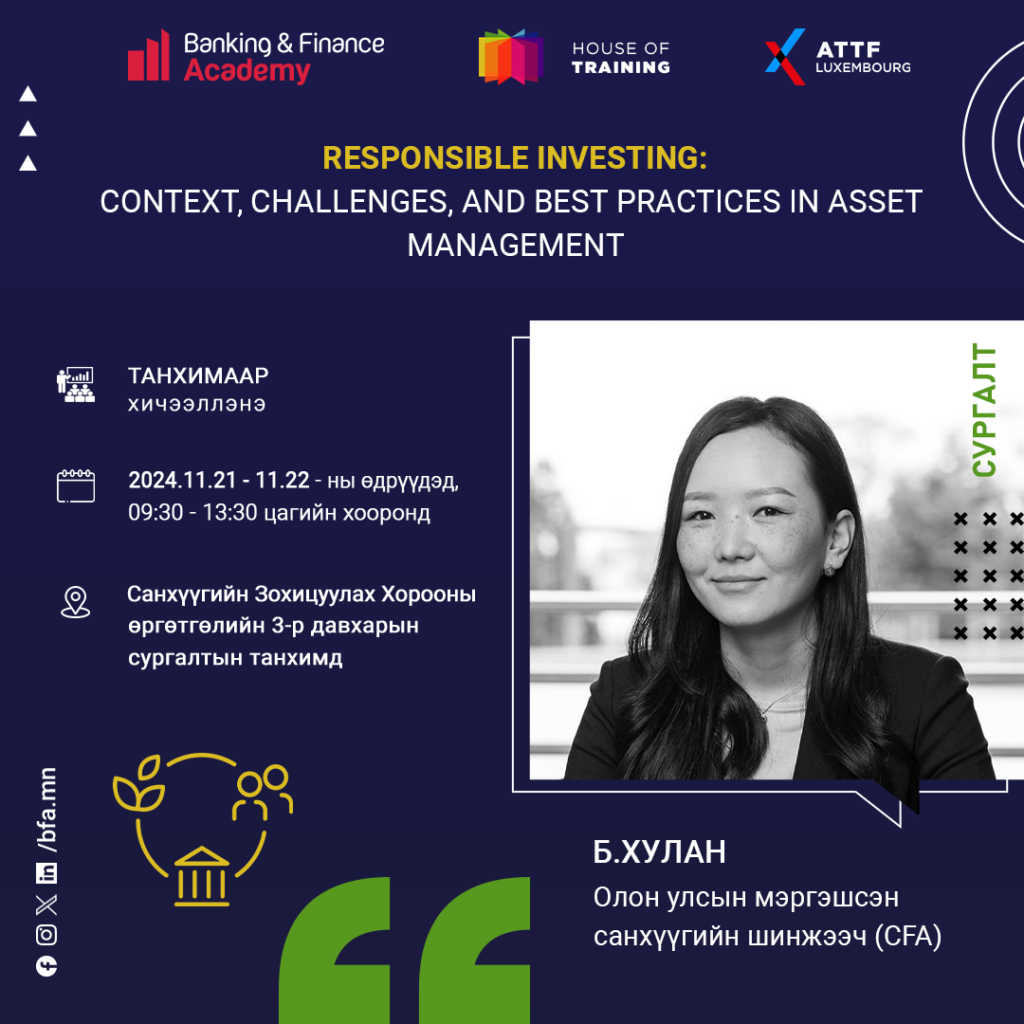 Banking & Finance Academy

HOUSE OF TRAINING

ATTF LUXEMBOURG

RESPONSIBLE INVESTING:
CONTEXT, CHALLENGES, AND BEST PRACTICES IN ASSET MANAGEMENT

ТАНХИМААР
хичээллэнэ

2024.11.21 - 11.22 - ны өдрүүдэд, 09:30 - 13:30 цагийн хооронд

Санхүүгийн Зохицуулах Хорооны өргөтгөлийн 3-р давхарын сургалтын танхимд

СУРГАЛТ

Б.ХУЛАН
Олон улсын мэргэшсэн санхүүгийн шинжээч (CFA)

/bfa.mn